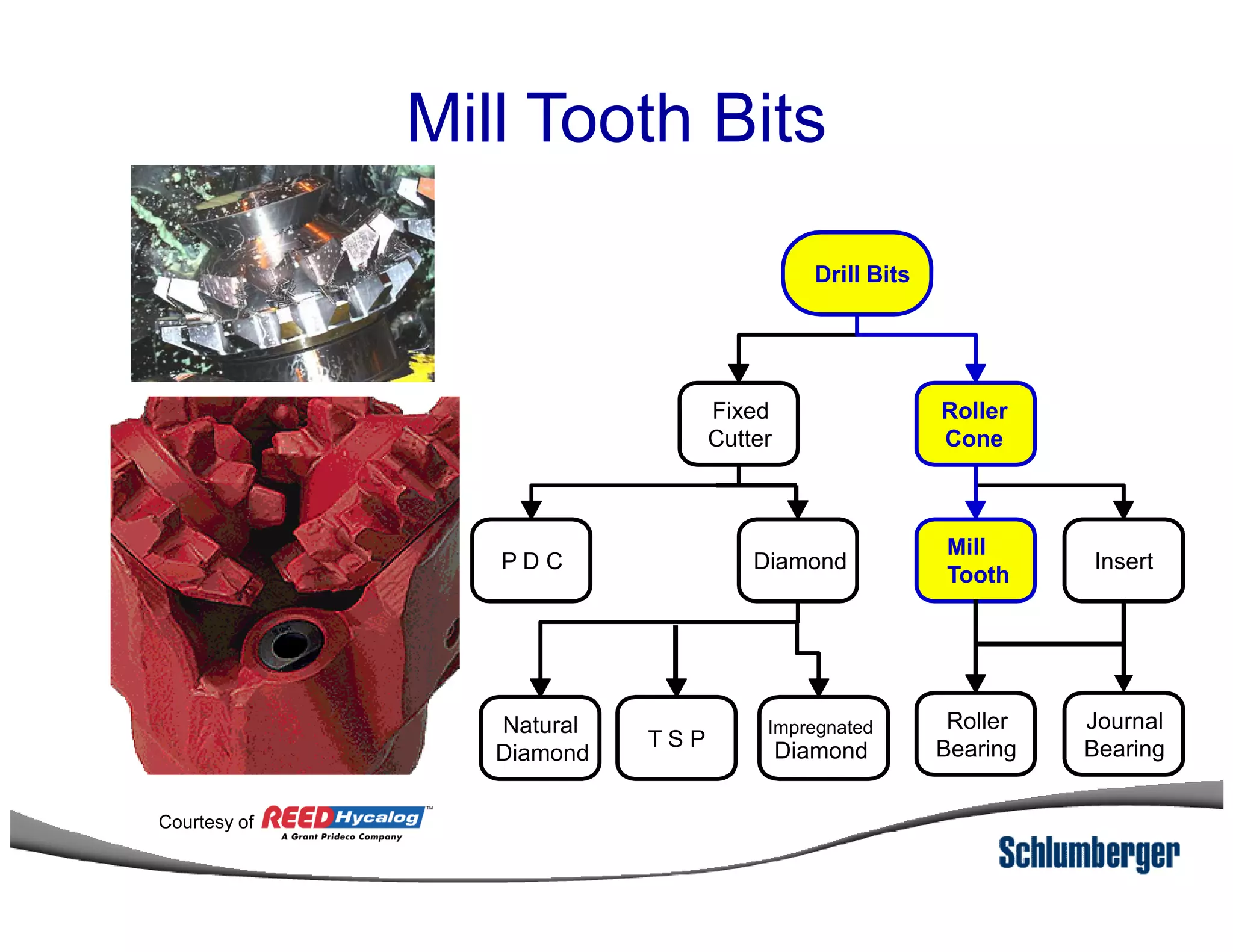 Mill Tooth Bits

Drill Bits

Fixed Cutter

Roller Cone

P D C

Diamond

Mill Tooth

Insert

Natural Diamond

T S P

Impregnated Diamond

Roller Bearing

Journal Bearing

Courtesy of REED Hycalog™
A Grant Prideco Company

Schlumberger